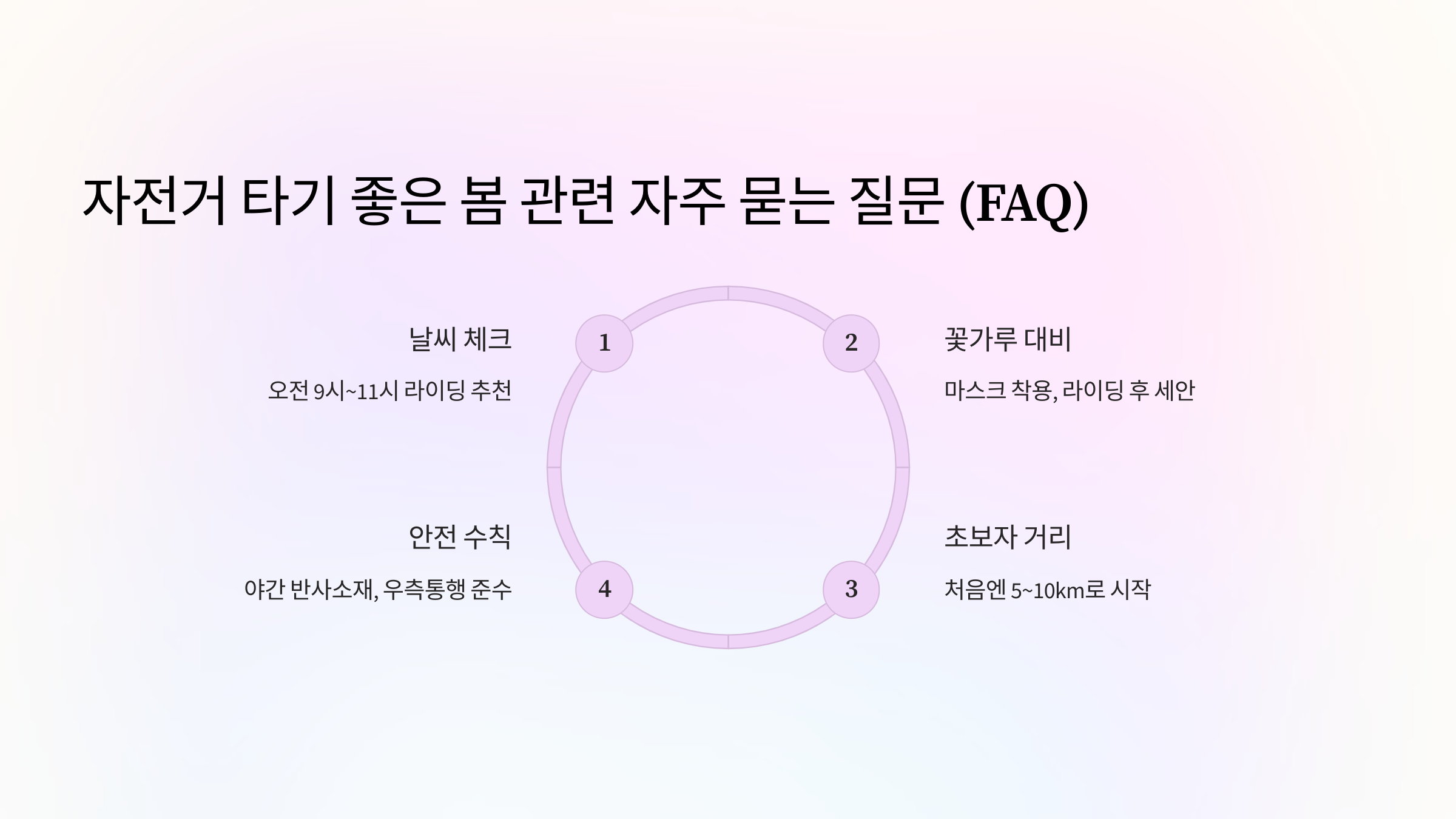 자전거 타기 좋은 봄 관련 자주 묻는 질문 (FAQ)

1

날씨 체크

오전 9시~11시 라이딩 추천

2

꽃가루 대비

마스크 착용, 라이딩 후 세안

3

초보자 거리

처음엔 5~10km로 시작

4

안전 수칙

야간 반사소재, 우측통행 준수